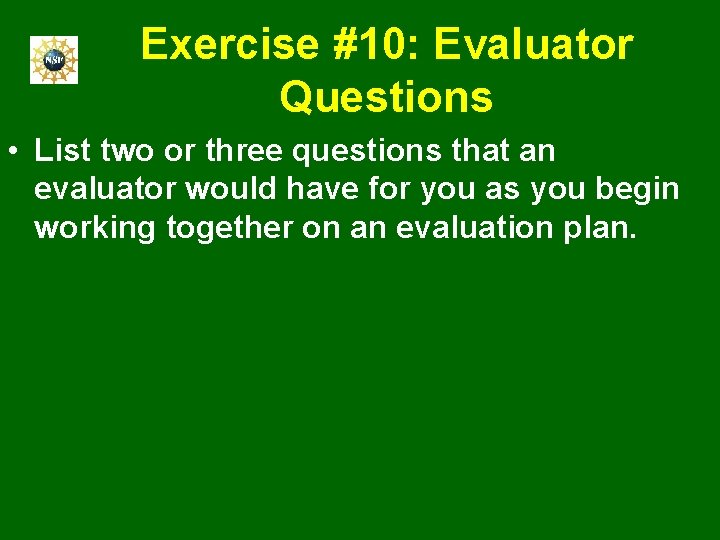 NSF

Exercise #10: Evaluator Questions

• List two or three questions that an evaluator would have for you as you begin working together on an evaluation plan.